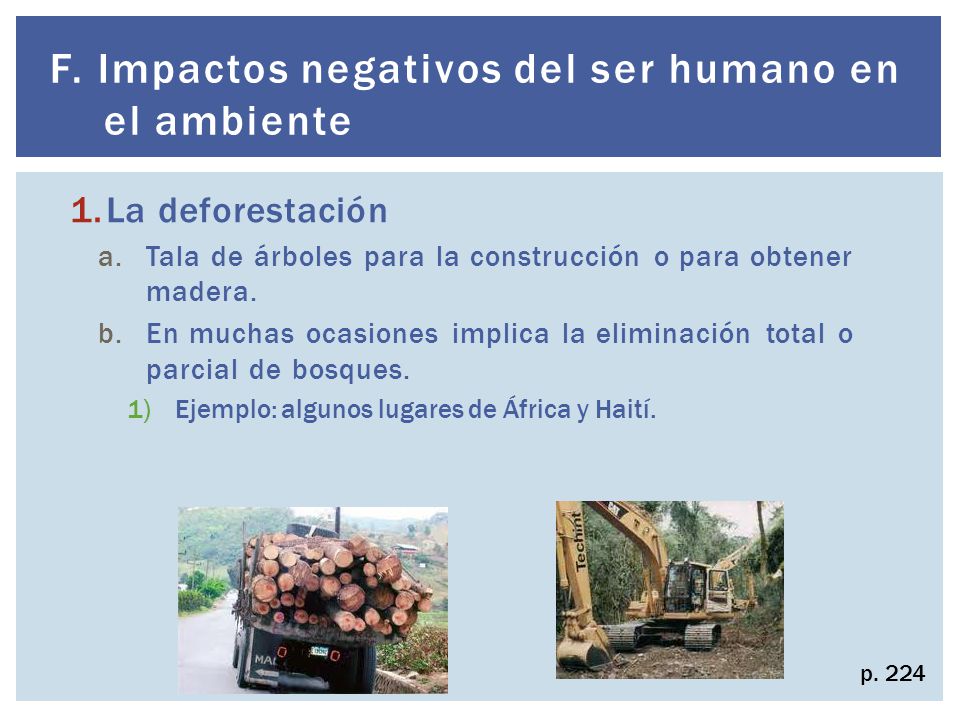 F. Impactos negativos del ser humano en el ambiente

1. La deforestación

a. Tala de árboles para la construcción o para obtener madera.

b. En muchas ocasiones implica la eliminación total o parcial de bosques.

1) Ejemplo: algunos lugares de África y Haití.

MA

Techint

p. 224